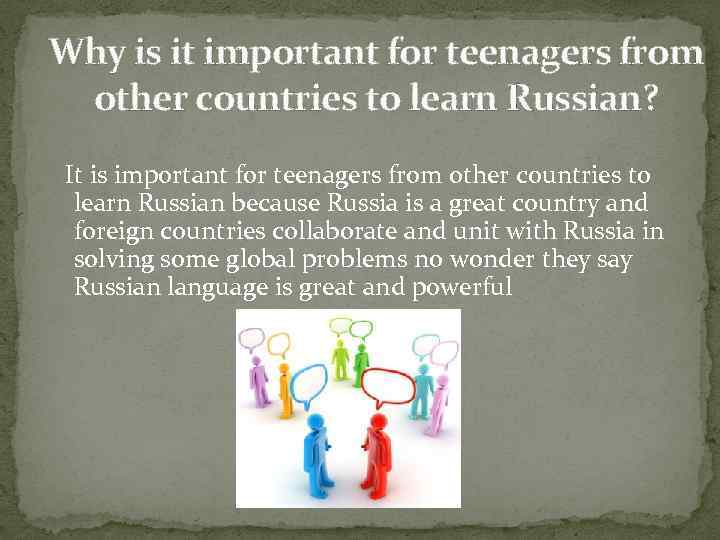 Why is it important for teenagers from other countries to learn Russian?

It is important for teenagers from other countries to learn Russian because Russia is a great country and foreign countries collaborate and unit with Russia in solving some global problems no wonder they say Russian language is great and powerful